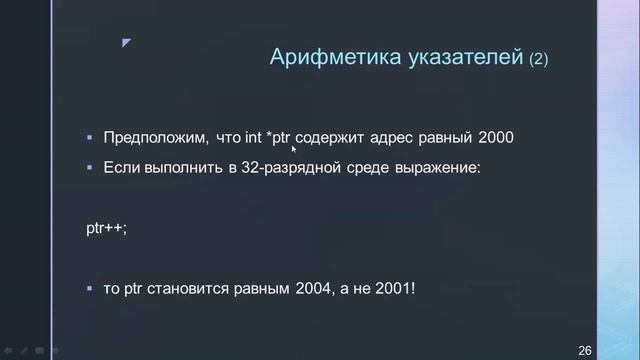 Арифметика указателей (2)

▪ Предположим, что int *ptr содержит адрес равный 2000

▪ Если выполнить в 32-разрядной среде выражение:

ptr++;

▪ то ptr становится равным 2004, а не 2001!

26